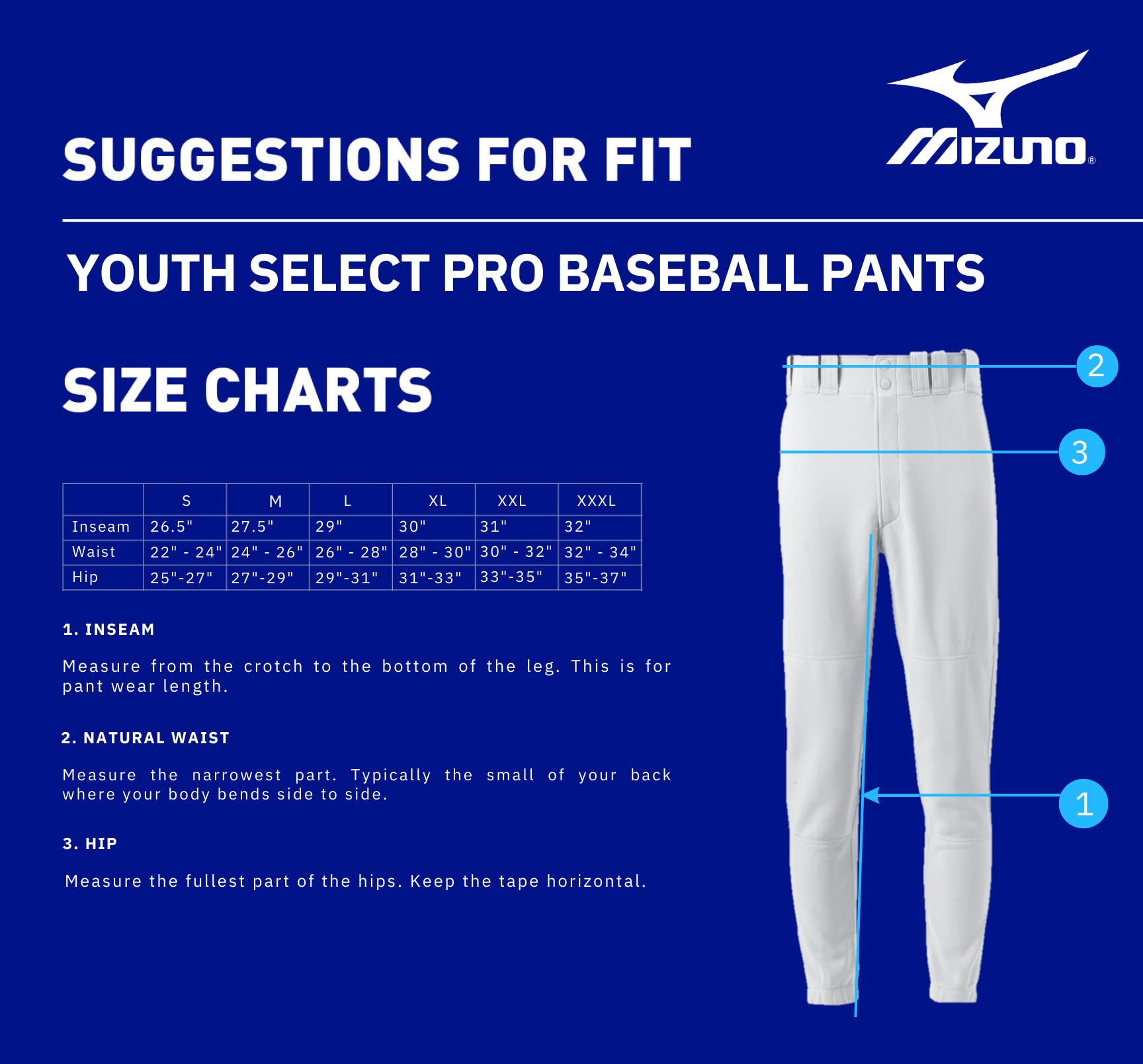 SUGGESTIONS FOR FIT

MIZUNO®

YOUTH SELECT PRO BASEBALL PANTS

SIZE CHARTS

| | S | M | L | XL | XXL | XXXL |
|---|---|---|---|---|---|---|
| Inseam | 26.5" | 27.5" | 29" | 30" | 31" | 32" |
| Waist | 22" - 24" | 24" - 26" | 26" - 28" | 28" - 30" | 30" - 32" | 32" - 34" |
| Hip | 25"-27" | 27"-29" | 29"-31" | 31"-33" | 33"-35" | 35"-37" |

1. INSEAM

Measure from the crotch to the bottom of the leg. This is for pant wear length.

2. NATURAL WAIST

Measure the narrowest part. Typically the small of your back where your body bends side to side.

3. HIP

Measure the fullest part of the hips. Keep the tape horizontal.

2

3

1